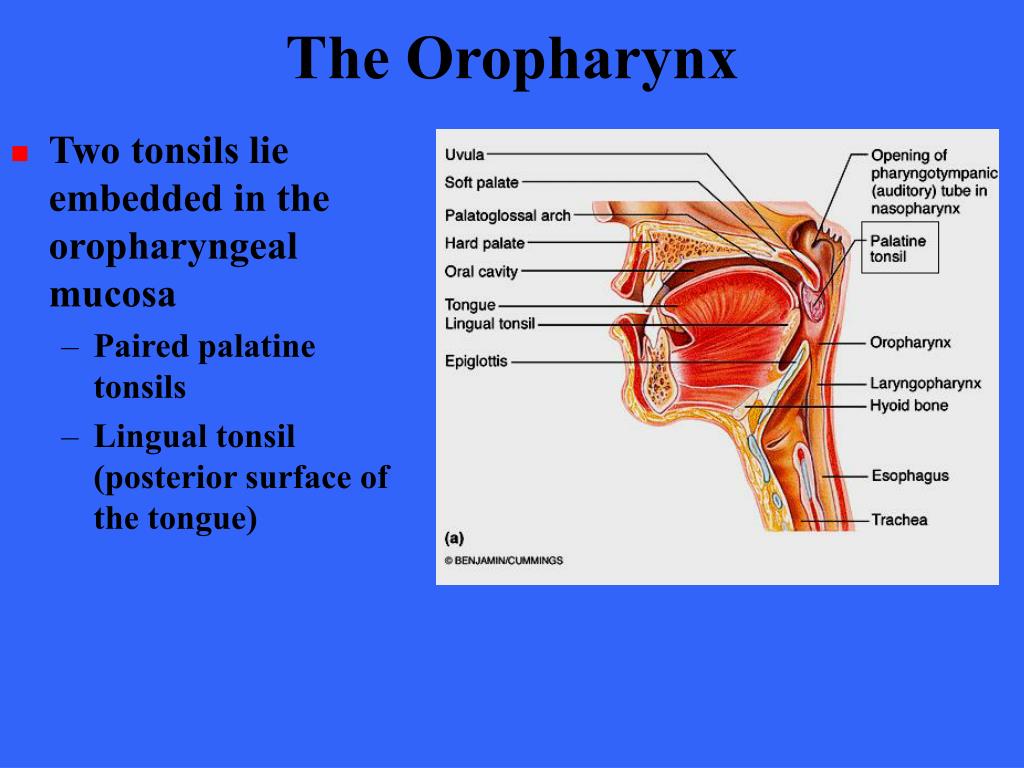 The Oropharynx

Two tonsils lie embedded in the oropharyngeal mucosa
– Paired palatine tonsils
– Lingual tonsil (posterior surface of the tongue)

Uvula
Soft palate
Palatoglossal arch
Hard palate
Oral cavity
Tongue
Lingual tonsil
Epiglottis
Opening of pharyngotympanic (auditory) tube in nasopharynx
Palatine tonsil
Oropharynx
Laryngopharynx
Hyoid bone
Esophagus
Trachea
(a)
© BENJAMIN/CUMMINGS